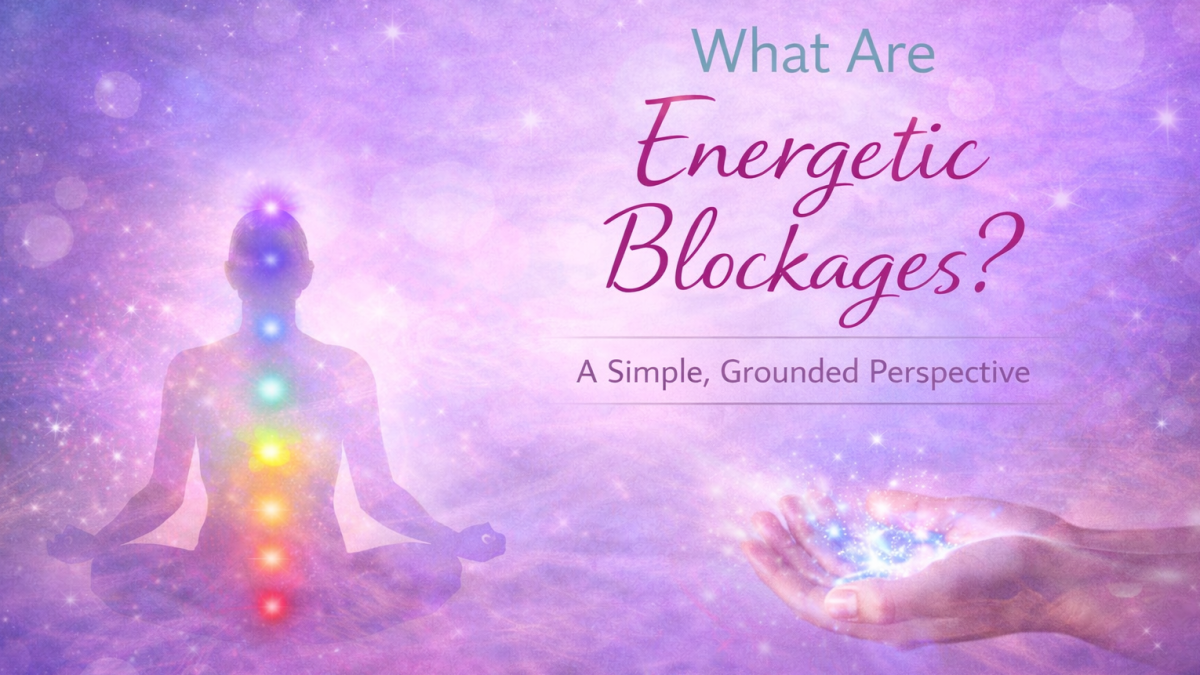 What Are
Energetic Blockages?

A Simple, Grounded Perspective